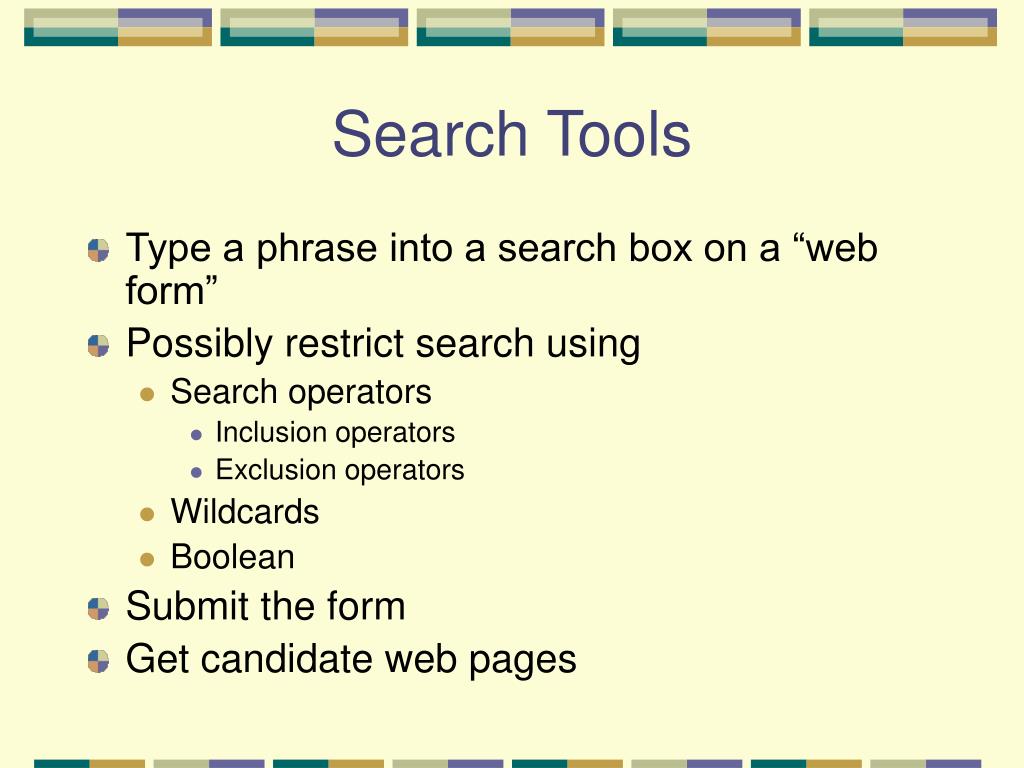 Search Tools

Type a phrase into a search box on a “web form”

Possibly restrict search using

Search operators

Inclusion operators

Exclusion operators

Wildcards

Boolean

Submit the form

Get candidate web pages